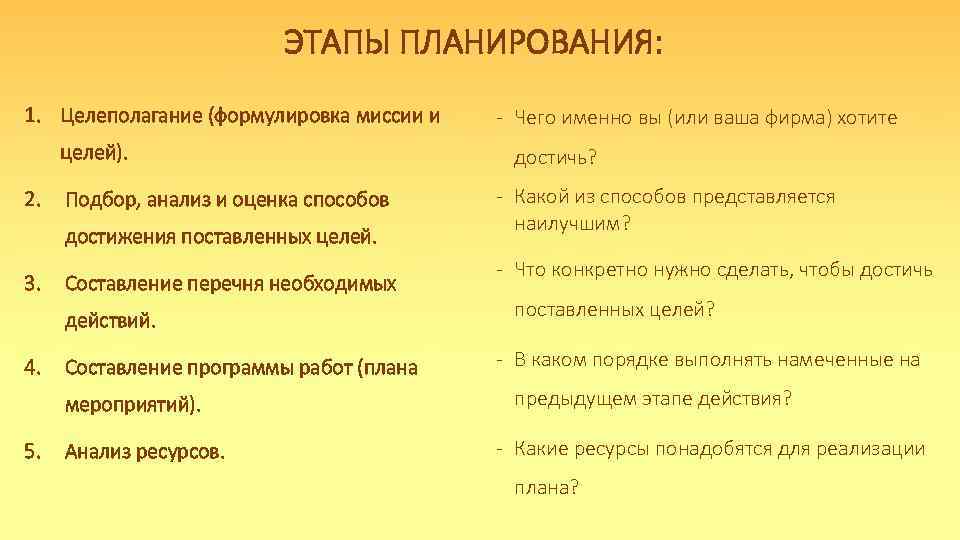 ЭТАПЫ ПЛАНИРОВАНИЯ:

1. Целеполагание (формулировка миссии и целей).

2. Подбор, анализ и оценка способов достижения поставленных целей.

3. Составление перечня необходимых действий.

4. Составление программы работ (плана мероприятий).

5. Анализ ресурсов.

- Чего именно вы (или ваша фирма) хотите достичь?

- Какой из способов представляется наилучшим?

- Что конкретно нужно сделать, чтобы достичь поставленных целей?

- В каком порядке выполнять намеченные на предыдущем этапе действия?

- Какие ресурсы понадобятся для реализации плана?